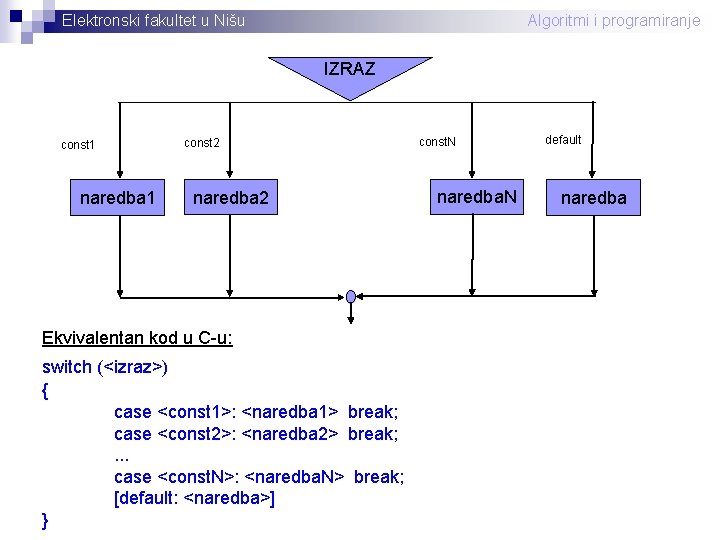 Elektronski fakultet u Nišu

Algoritmi i programiranje

IZRAZ

const1

const2

constN

default

naredba1

naredba2

naredbaN

naredba

Ekvivalentan kod u C-u:

switch (<izraz>)
{
case <const1>: <naredba1> break;
case <const2>: <naredba2> break;
...
case <constN>: <naredbaN> break;
[default: <naredba>]
}